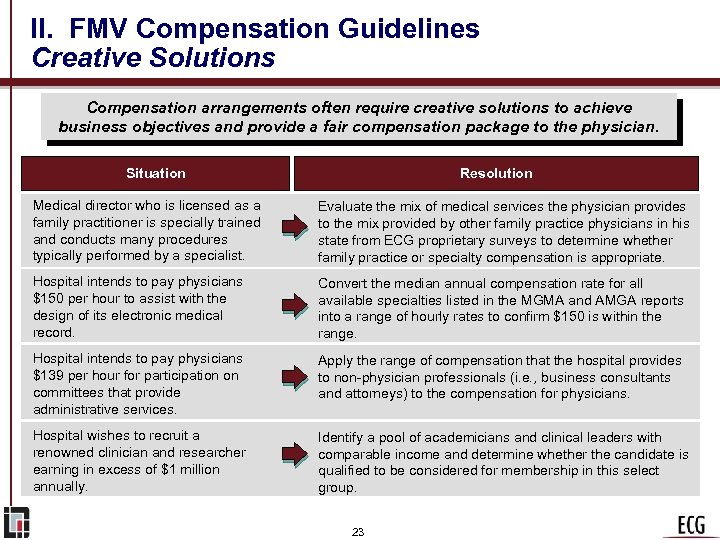 II. FMV Compensation Guidelines
Creative Solutions

Compensation arrangements often require creative solutions to achieve business objectives and provide a fair compensation package to the physician.

| Situation | Resolution |
|---|---|
| Medical director who is licensed as a family practitioner is specially trained and conducts many procedures typically performed by a specialist. | Evaluate the mix of medical services the physician provides to the mix provided by other family practice physicians in his state from ECG proprietary surveys to determine whether family practice or specialty compensation is appropriate. |
| Hospital intends to pay physicians \$150 per hour to assist with the design of its electronic medical record. | Convert the median annual compensation rate for all available specialties listed in the MGMA and AMGA reports into a range of hourly rates to confirm \$150 is within the range. |
| Hospital intends to pay physicians \$139 per hour for participation on committees that provide administrative services. | Apply the range of compensation that the hospital provides to non-physician professionals (i.e., business consultants and attorneys) to the compensation for physicians. |
| Hospital wishes to recruit a renowned clinician and researcher earning in excess of \$1 million annually. | Identify a pool of academicians and clinical leaders with comparable income and determine whether the candidate is qualified to be considered for membership in this select group. |

23

ECG